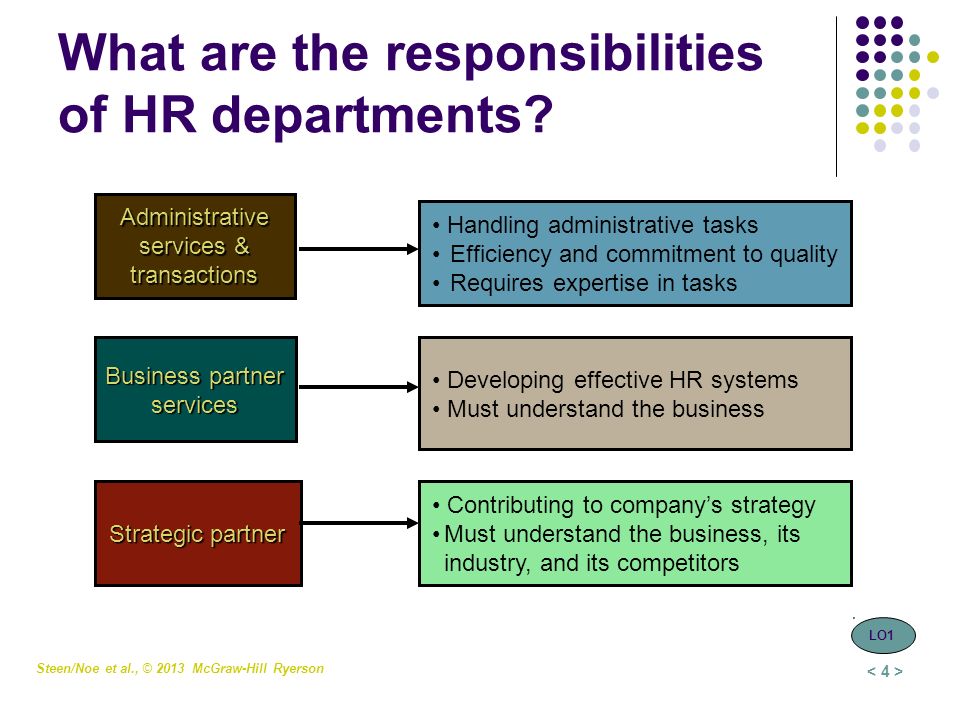 What are the responsibilities of HR departments?

Administrative services & transactions

• Handling administrative tasks
• Efficiency and commitment to quality
• Requires expertise in tasks

Business partner services

• Developing effective HR systems
• Must understand the business

Strategic partner

• Contributing to company's strategy
• Must understand the business, its industry, and its competitors

LO1

Steen/Noe et al., © 2013 McGraw-Hill Ryerson

< 4 >